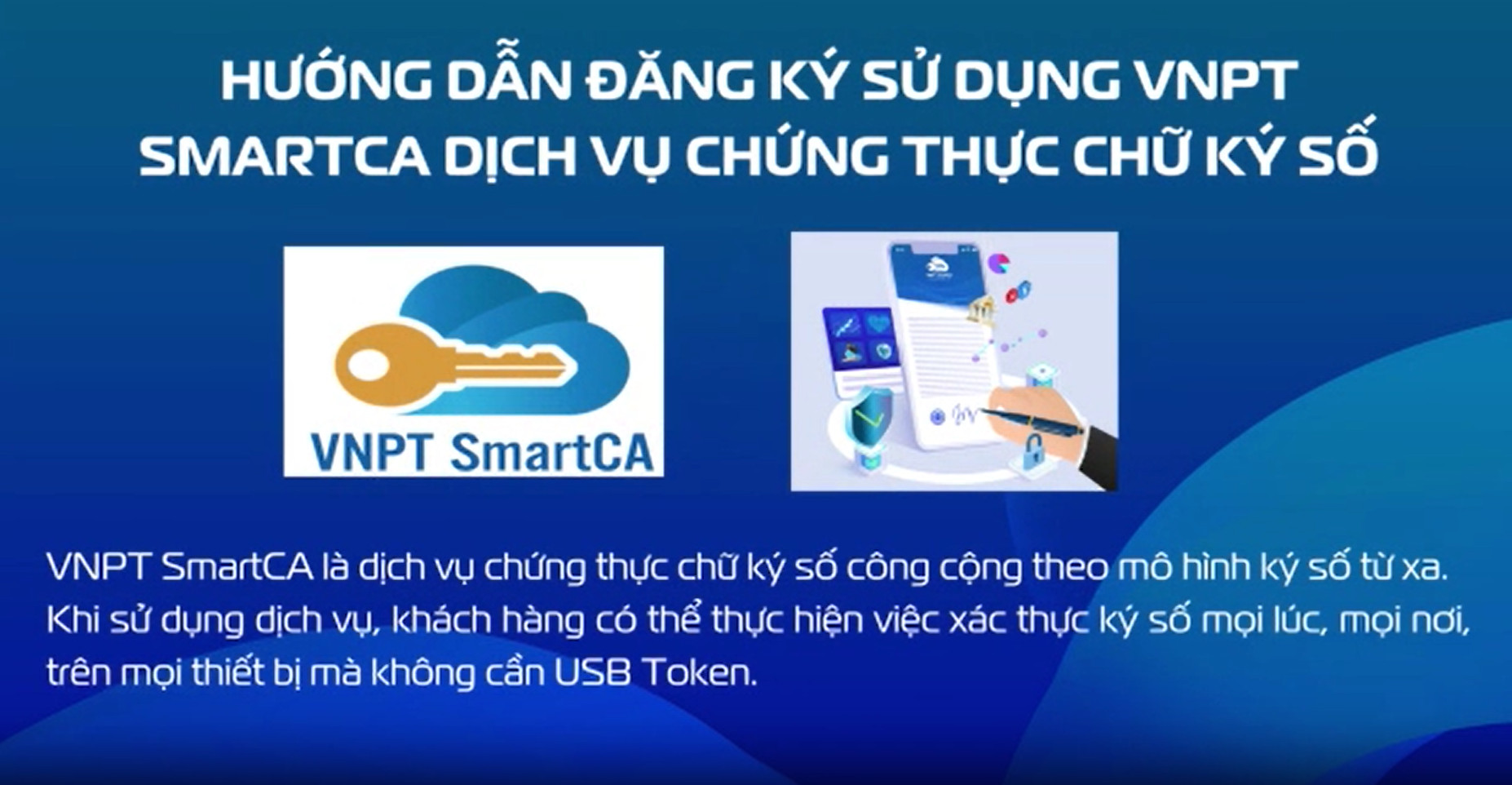 HƯỚNG DẪN ĐĂNG KÝ SỬ DỤNG VNPT SMARTCA DỊCH VỤ CHỨNG THỰC CHỮ KÝ SỐ

VNPT SmartCA

VNPT SmartCA là dịch vụ chứng thực chữ ký số công cộng theo mô hình ký số từ xa. Khi sử dụng dịch vụ, khách hàng có thể thực hiện việc xác thực ký số mọi lúc, mọi nơi, trên mọi thiết bị mà không cần USB Token.